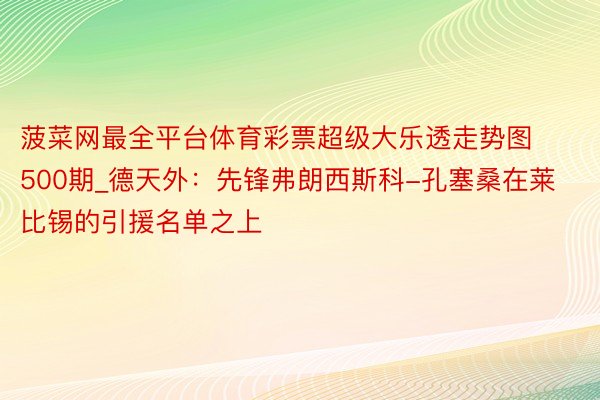 菠菜网最全平台体育彩票超级大乐透走势图500期_德天外：先锋弗朗西斯科-孔塞桑在莱比锡的引援名单之上